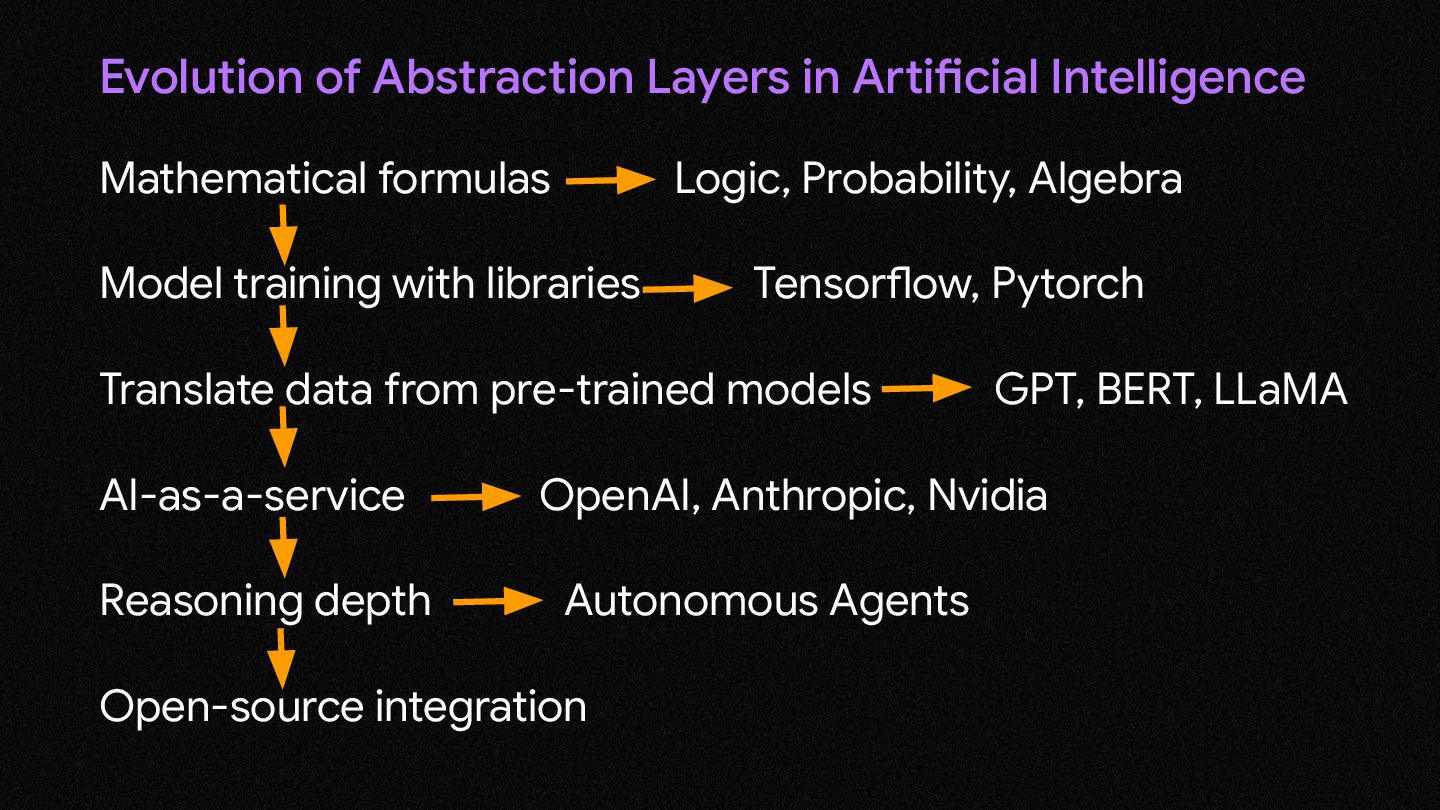 Evolution of Abstraction Layers in Artificial Intelligence

Mathematical formulas → Logic, Probability, Algebra

Model training with libraries → Tensorflow, Pytorch

Translate data from pre-trained models → GPT, BERT, LLaMA

AI-as-a-service → OpenAI, Anthropic, Nvidia

Reasoning depth → Autonomous Agents

Open-source integration